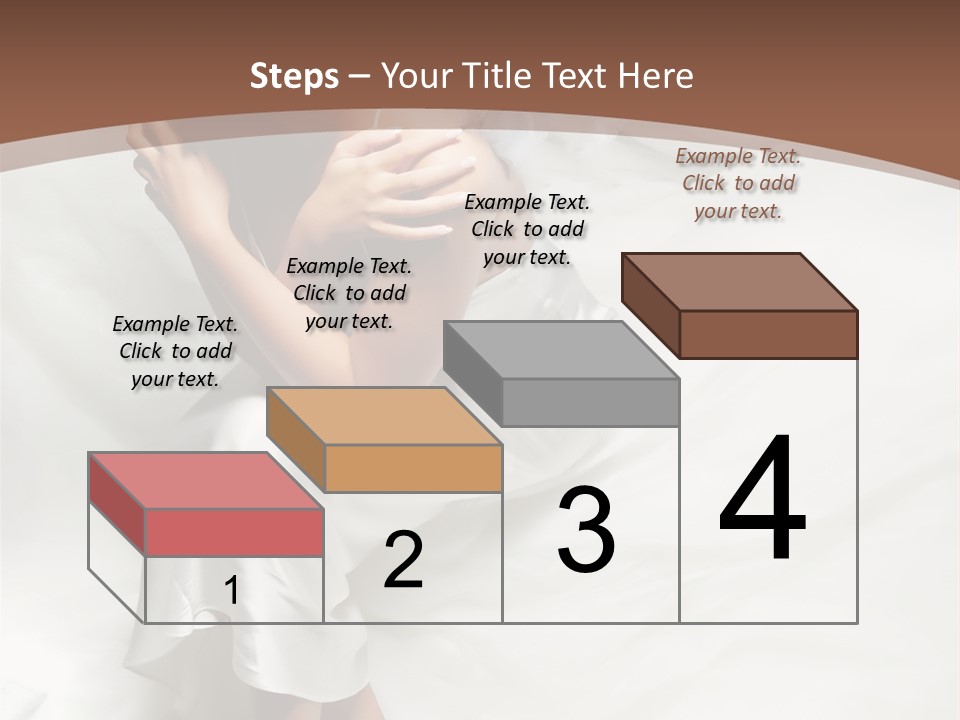 Steps – Your Title Text Here

Example Text. Click to add your text.

Example Text. Click to add your text.

Example Text. Click to add your text.

Example Text. Click to add your text.

1

2

3

4